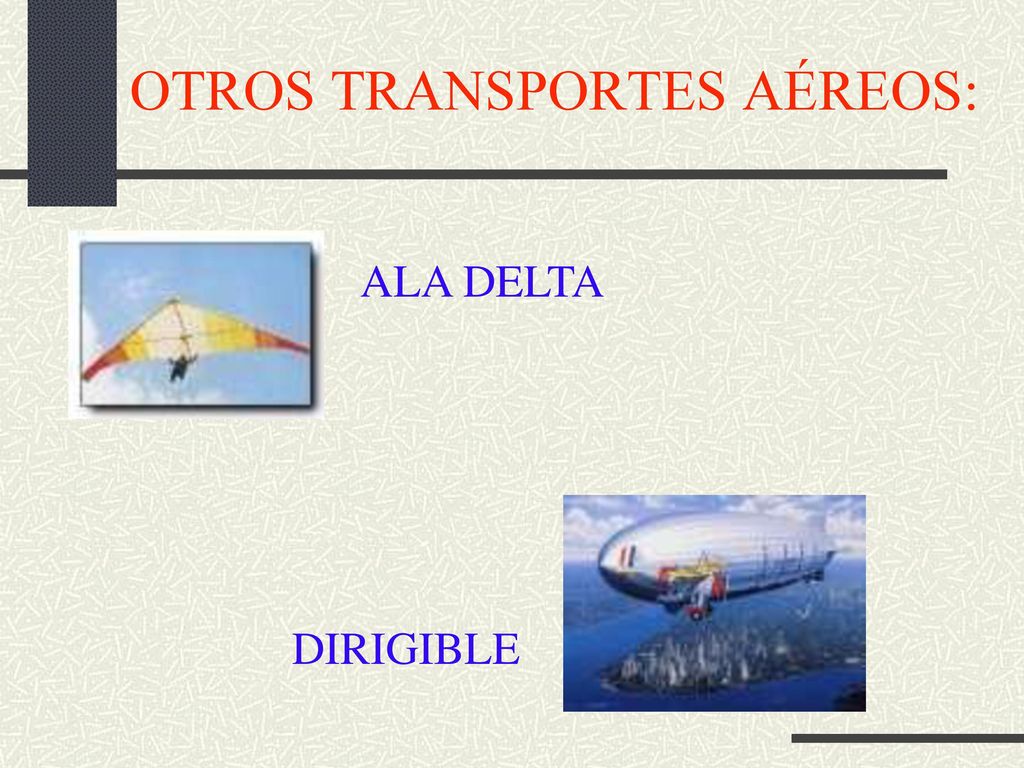 OTROS TRANSPORTES AÉREOS:

ALA DELTA

DIRIGIBLE